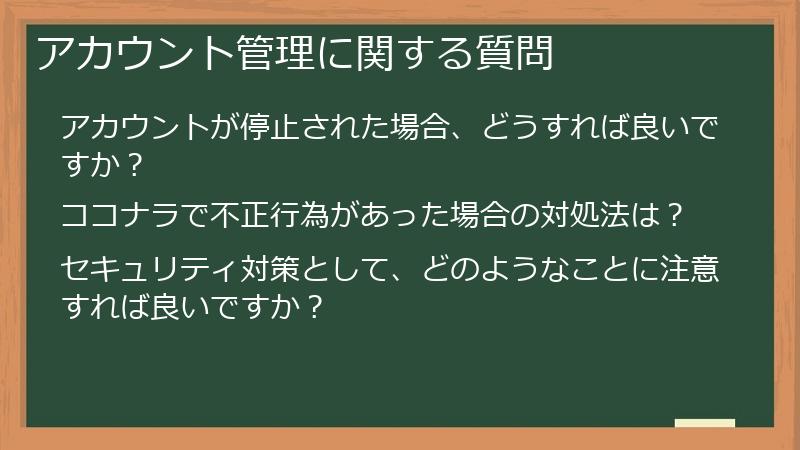 アカウント管理に関する質問

アカウントが停止された場合、どうすれば良いですか？

ココナラで不正行為があった場合の対処法は？

セキュリティ対策として、どのようなことに注意すれば良いですか？